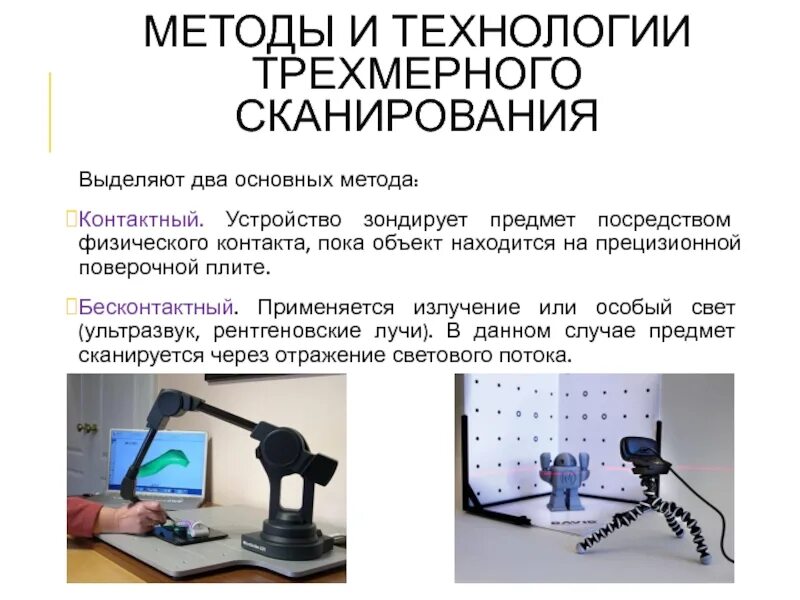 МЕТОДЫ И ТЕХНОЛОГИИ ТРЕХМЕРНОГО СКАНИРОВАНИЯ

Выделяют два основных метода:

Контактный. Устройство зондирует предмет посредством физического контакта, пока объект находится на прецизионной поверочной плите.

Бесконтактный. Применяется излучение или особый свет (ультразвук, рентгеновские лучи). В данном случае предмет сканируется через отражение светового потока.